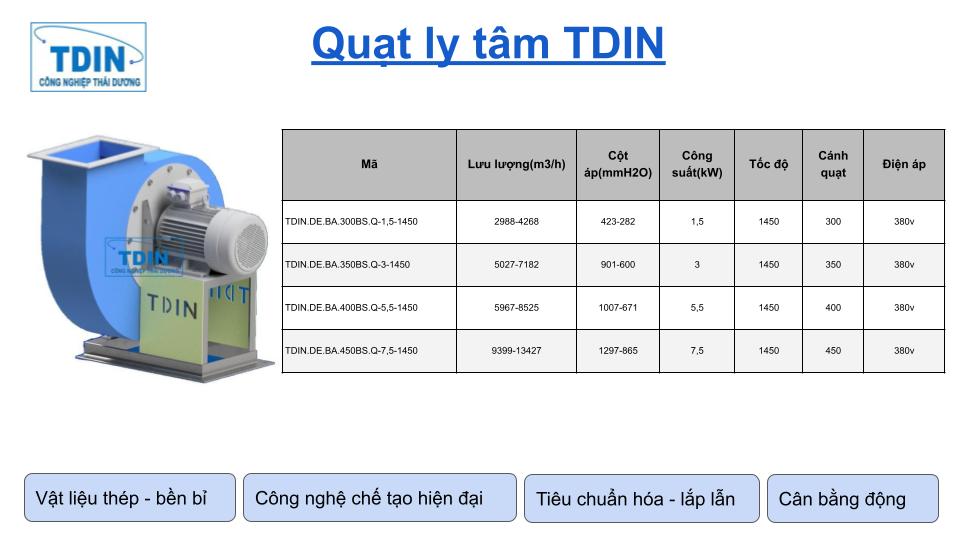 TDIN
CÔNG NGHIỆP THÁI DƯƠNG

Quạt ly tâm TDIN

TDIN
CÔNG NGHIỆP THÁI DƯƠNG
TDIN

| Mã | Lưu lượng(m3/h) | Cột áp(mmH2O) | Công suất(kW) | Tốc độ | Cánh quạt | Điện áp |
|---|---|---|---|---|---|---|
| TDIN.DE.BA.300BS.Q-1,5-1450 | 2988-4268 | 423-282 | 1,5 | 1450 | 300 | 380v |
| TDIN.DE.BA.350BS.Q-3-1450 | 5027-7182 | 901-600 | 3 | 1450 | 350 | 380v |
| TDIN.DE.BA.400BS.Q-5,5-1450 | 5967-8525 | 1007-671 | 5,5 | 1450 | 400 | 380v |
| TDIN.DE.BA.450BS.Q-7,5-1450 | 9399-13427 | 1297-865 | 7,5 | 1450 | 450 | 380v |

Vật liệu thép - bền bỉ

Công nghệ chế tạo hiện đại

Tiêu chuẩn hóa - lắp lẫn

Cân bằng động